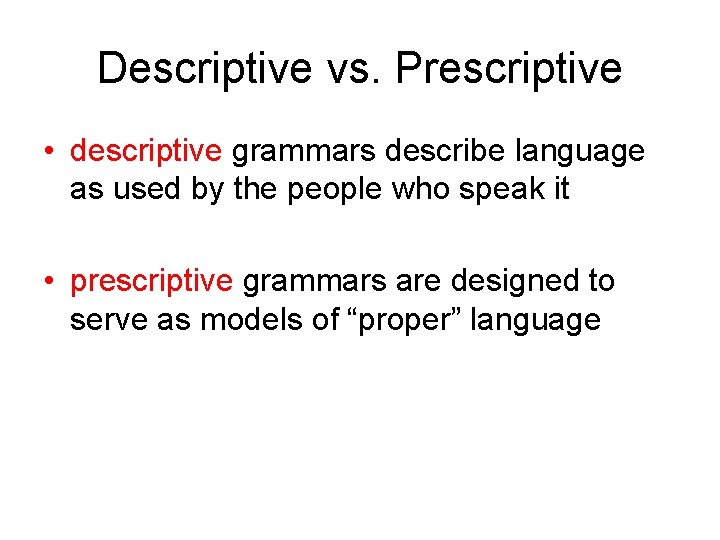 Descriptive vs. Prescriptive

• descriptive grammars describe language as used by the people who speak it

• prescriptive grammars are designed to serve as models of “proper” language